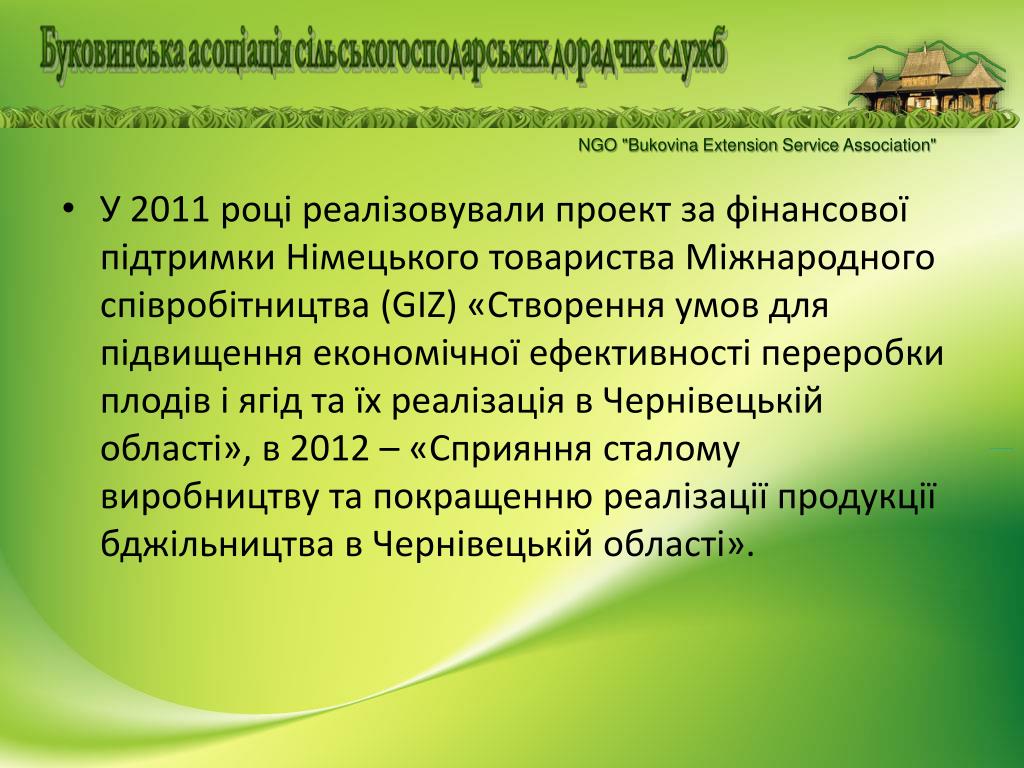 Буковинська асоціація сільськогосподарських дорадчих служб

NGO "Bukovina Extension Service Association"

• У 2011 році реалізовували проект за фінансової підтримки Німецького товариства Міжнародного співробітництва (GIZ) «Створення умов для підвищення економічної ефективності переробки плодів і ягід та їх реалізація в Чернівецькій області», в 2012 – «Сприяння сталому виробництву та покращенню реалізації продукції бджільництва в Чернівецькій області».